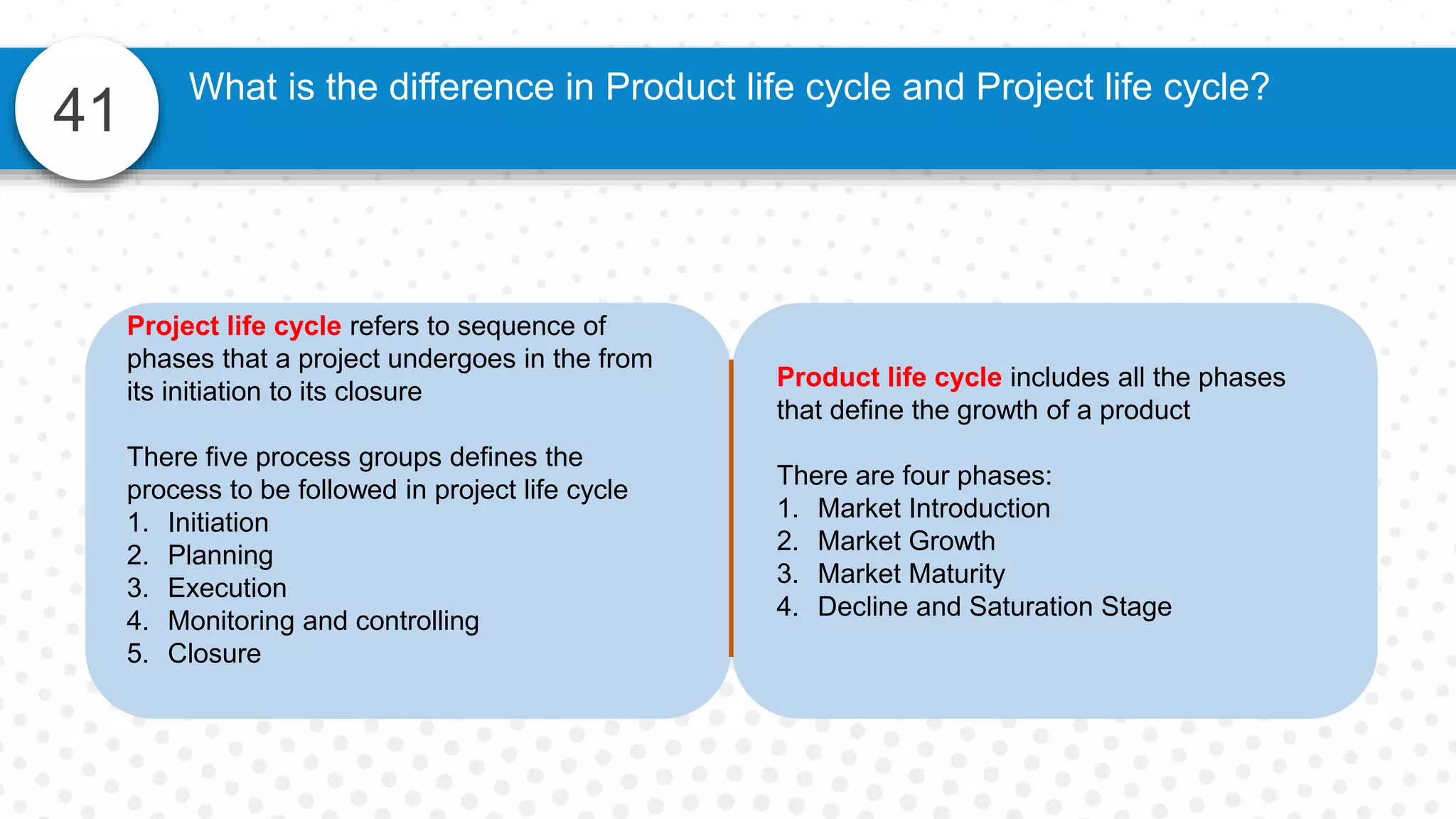 41

What is the difference in Product life cycle and Project life cycle?

Project life cycle refers to sequence of phases that a project undergoes in the from its initiation to its closure

There five process groups defines the process to be followed in project life cycle
1. Initiation
2. Planning
3. Execution
4. Monitoring and controlling
5. Closure

Product life cycle includes all the phases that define the growth of a product

There are four phases:
1. Market Introduction
2. Market Growth
3. Market Maturity
4. Decline and Saturation Stage